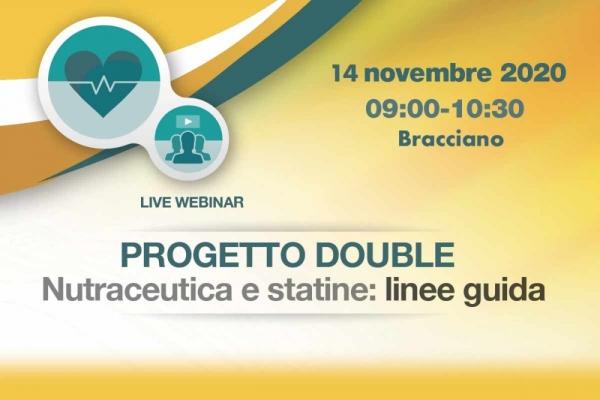 14 novembre 2020
09:00-10:30
Bracciano

LIVE WEBINAR

PROGETTO DOUBLE
Nutraceutica e statine: linee guida